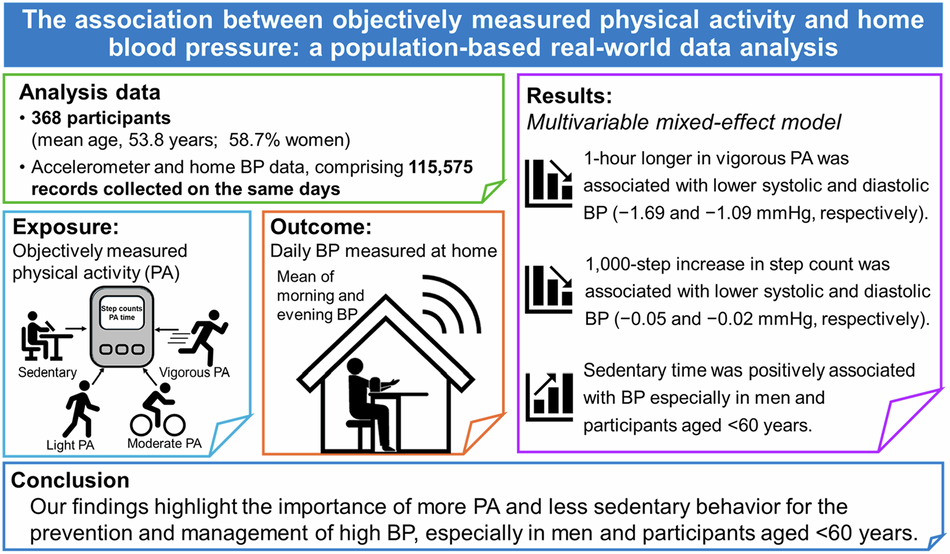 The association between objectively measured physical activity and home blood pressure: a population-based real-world data analysis

Analysis data
• 368 participants (mean age, 53.8 years; 58.7% women)
• Accelerometer and home BP data, comprising 115,575 records collected on the same days

Exposure:
Objectively measured physical activity (PA)

Step counts
PA time

Sedentary
Vigorous PA
Light PA
Moderate PA

Outcome:
Daily BP measured at home

Mean of morning and evening BP

Results:
Multivariable mixed-effect model

1-hour longer in vigorous PA was associated with lower systolic and diastolic BP (−1.69 and −1.09 mmHg, respectively).

1,000-step increase in step count was associated with lower systolic and diastolic BP (−0.05 and −0.02 mmHg, respectively).

Sedentary time was positively associated with BP especially in men and participants aged <60 years.

Conclusion
Our findings highlight the importance of more PA and less sedentary behavior for the prevention and management of high BP, especially in men and participants aged <60 years.